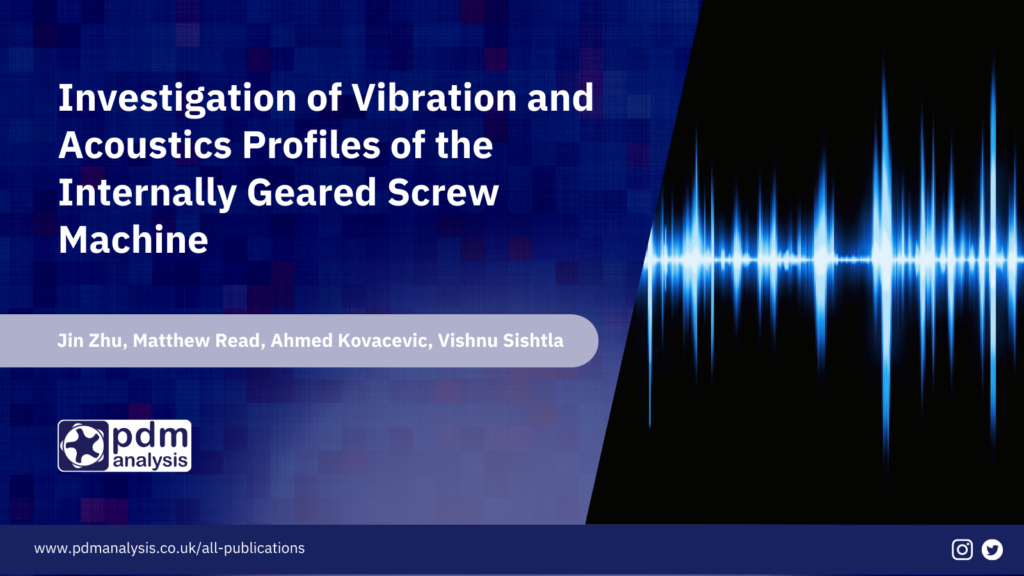 Investigation of Vibration and Acoustics Profiles of the Internally Geared Screw Machine

Jin Zhu, Matthew Read, Ahmed Kovacevic, Vishnu Sishtla

pdm analysis

www.pdmanalysis.co.uk/all-publications